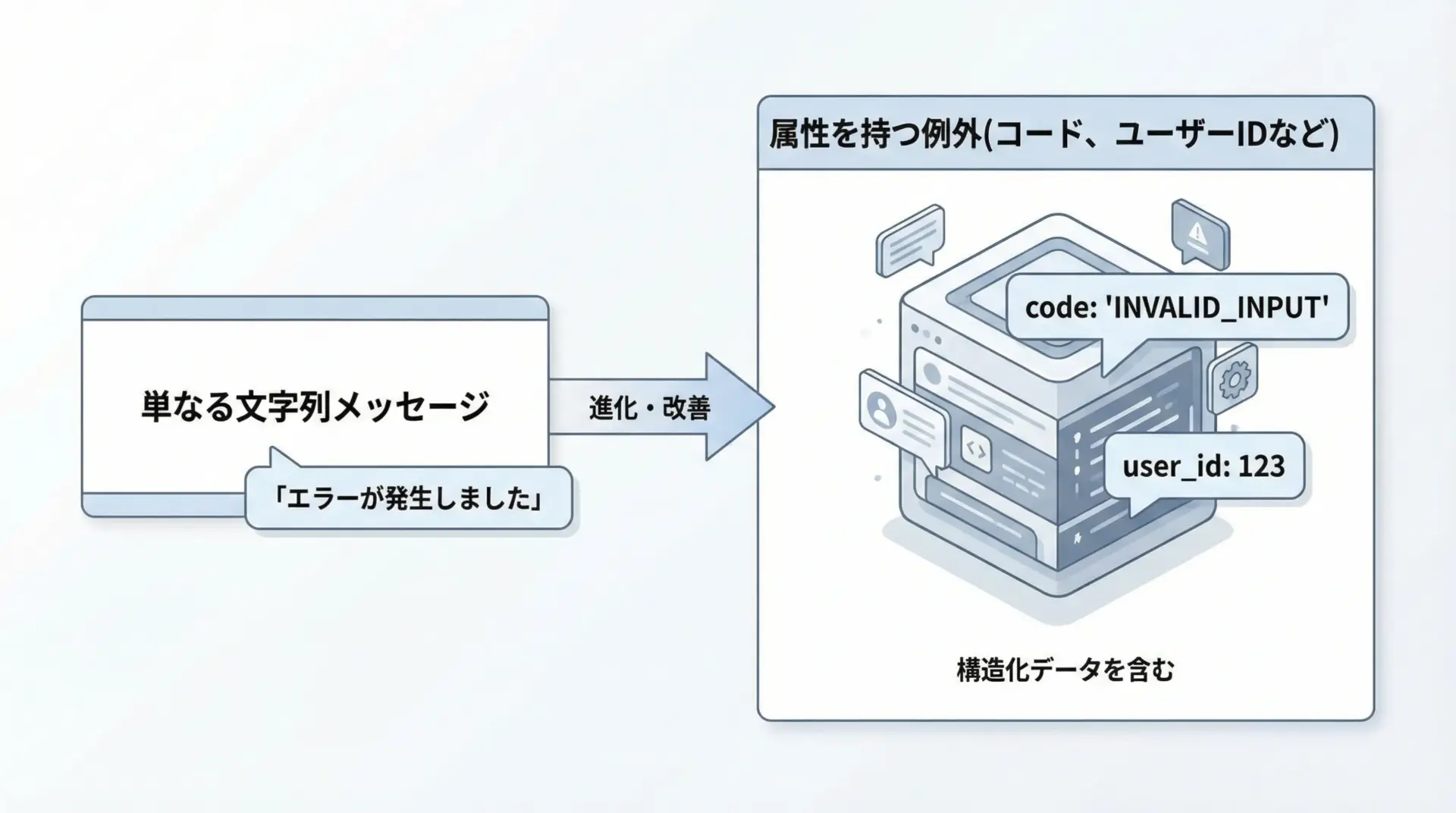 単なる文字列メッセージ

「エラーが発生しました」

進化・改善

属性を持つ例外(コード、ユーザーIDなど)

code: 'INVALID_INPUT'

user_id: 123

構造化データを含む